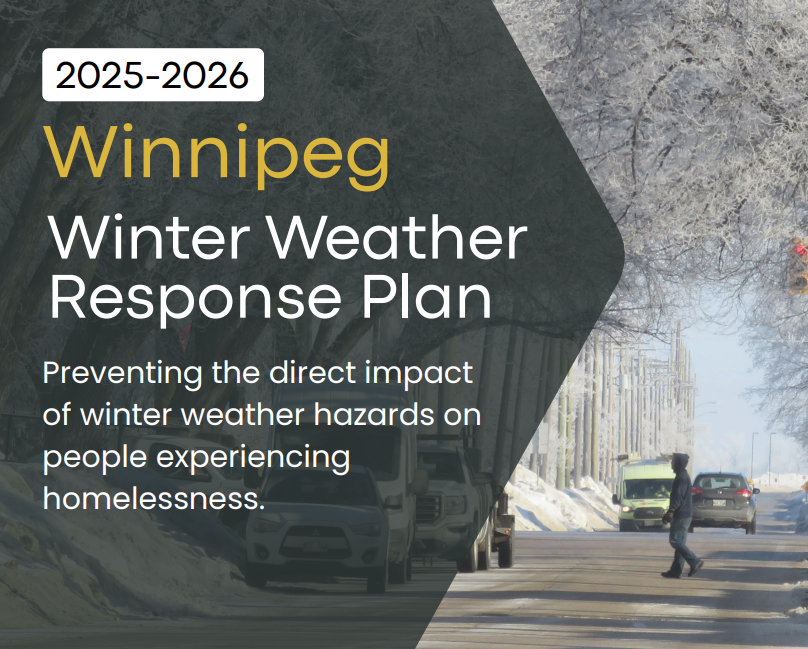 2025-2026

Winnipeg

Winter Weather Response Plan

Preventing the direct impact of winter weather hazards on people experiencing homelessness.